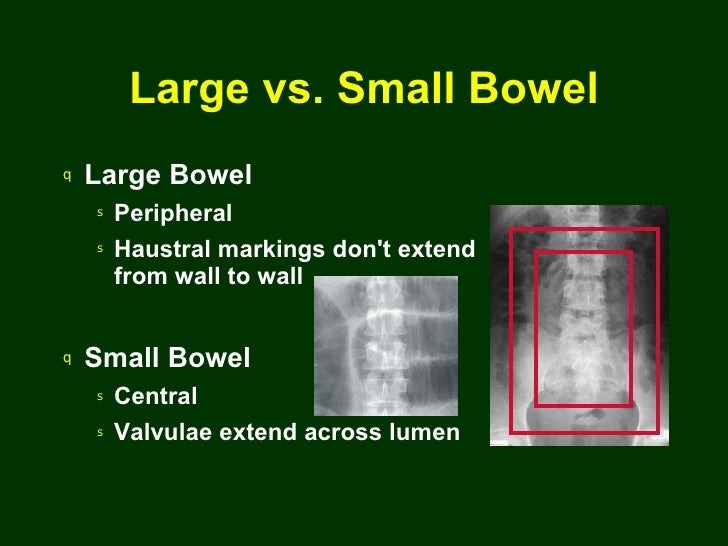 Large vs. Small Bowel

q Large Bowel

s Peripheral

s Haustral markings don't extend from wall to wall

q Small Bowel

s Central

s Valvulae extend across lumen